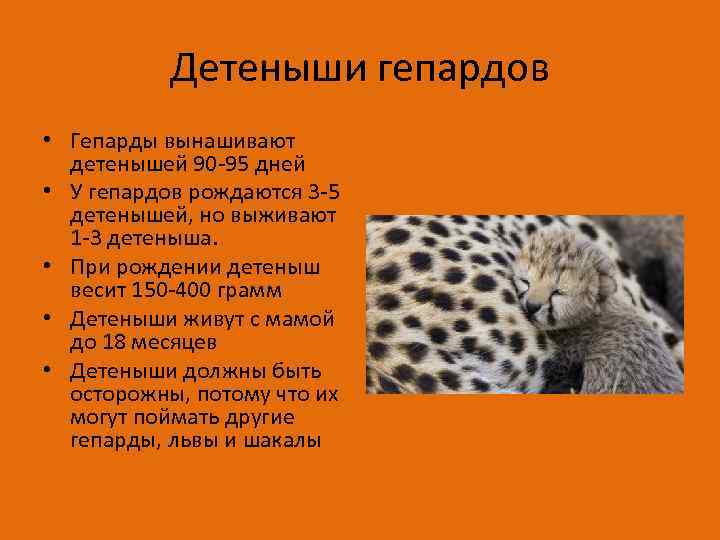 Детеныши гепардов

• Гепарды вынашивают детенышей 90-95 дней
• У гепардов рождаются 3-5 детенышей, но выживают 1-3 детеныша.
• При рождении детеныш весит 150-400 грамм
• Детеныши живут с мамой до 18 месяцев
• Детеныши должны быть осторожны, потому что их могут поймать другие гепарды, львы и шакалы